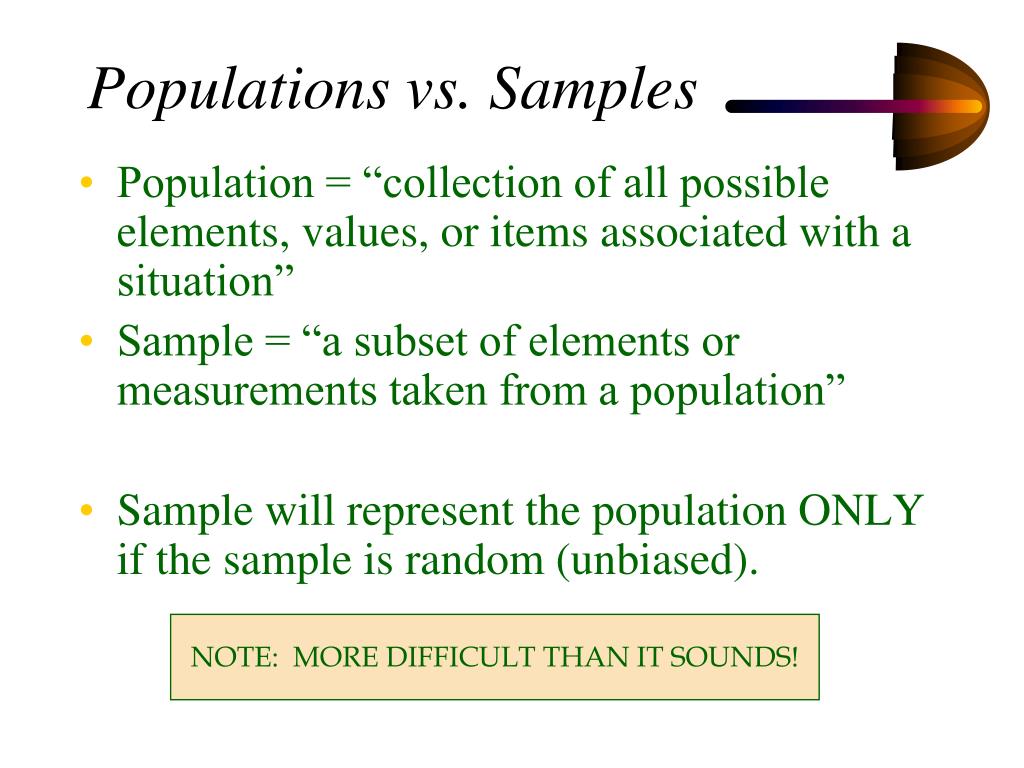 Populations vs. Samples

• Population = “collection of all possible elements, values, or items associated with a situation”

• Sample = “a subset of elements or measurements taken from a population”

• Sample will represent the population ONLY if the sample is random (unbiased).

NOTE: MORE DIFFICULT THAN IT SOUNDS!